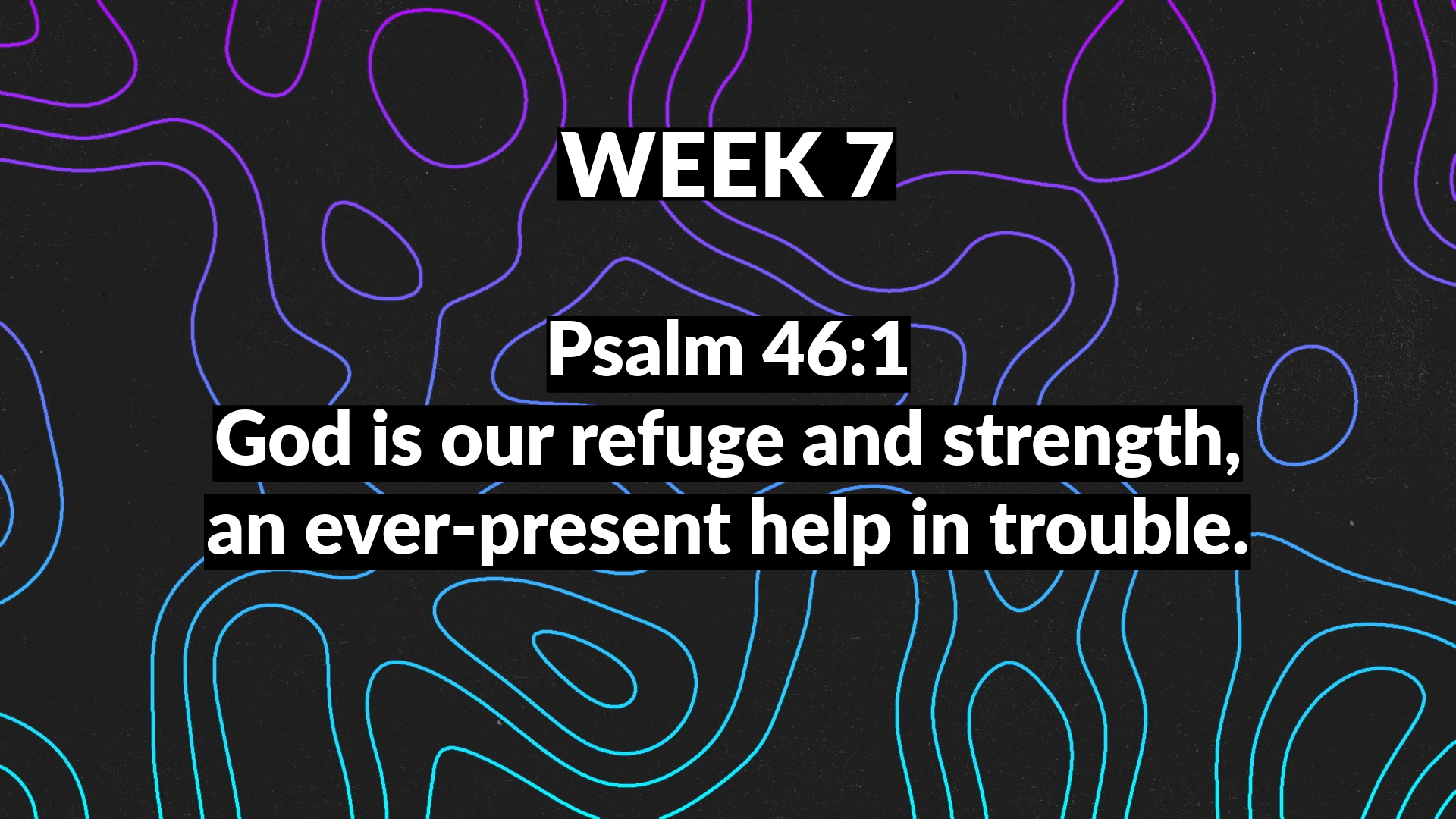 WEEK 7

Psalm 46:1
God is our refuge and strength,
an ever-present help in trouble.